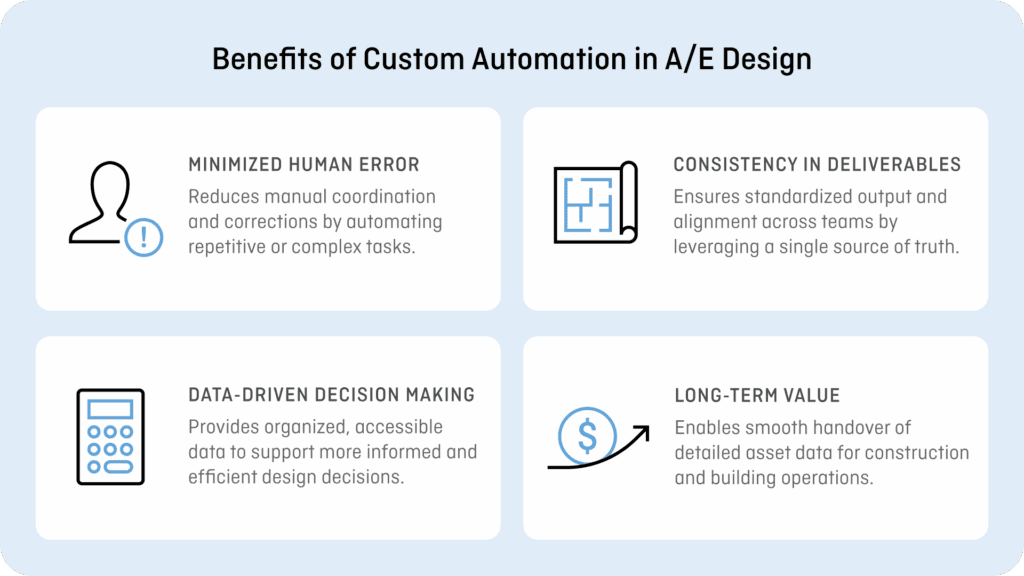 Benefits of Custom Automation in A/E Design

MINIMIZED HUMAN ERROR
Reduces manual coordination and corrections by automating repetitive or complex tasks.

CONSISTENCY IN DELIVERABLES
Ensures standardized output and alignment across teams by leveraging a single source of truth.

DATA-DRIVEN DECISION MAKING
Provides organized, accessible data to support more informed and efficient design decisions.

$

LONG-TERM VALUE
Enables smooth handover of detailed asset data for construction and building operations.